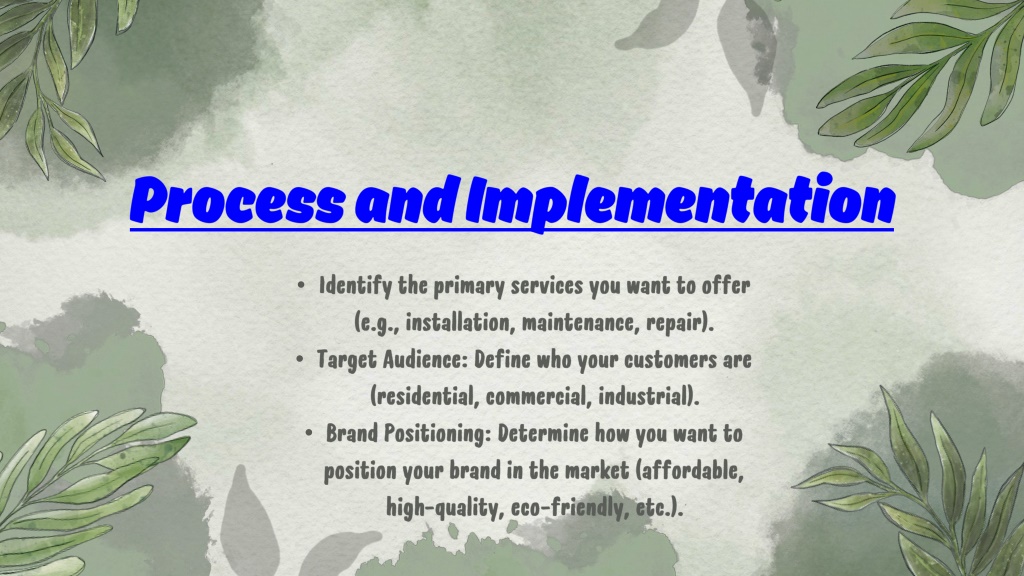 Process and Implementation

• Identify the primary services you want to offer (e.g., installation, maintenance, repair).
• Target Audience: Define who your customers are (residential, commercial, industrial).
• Brand Positioning: Determine how you want to position your brand in the market (affordable, high-quality, eco-friendly, etc.).